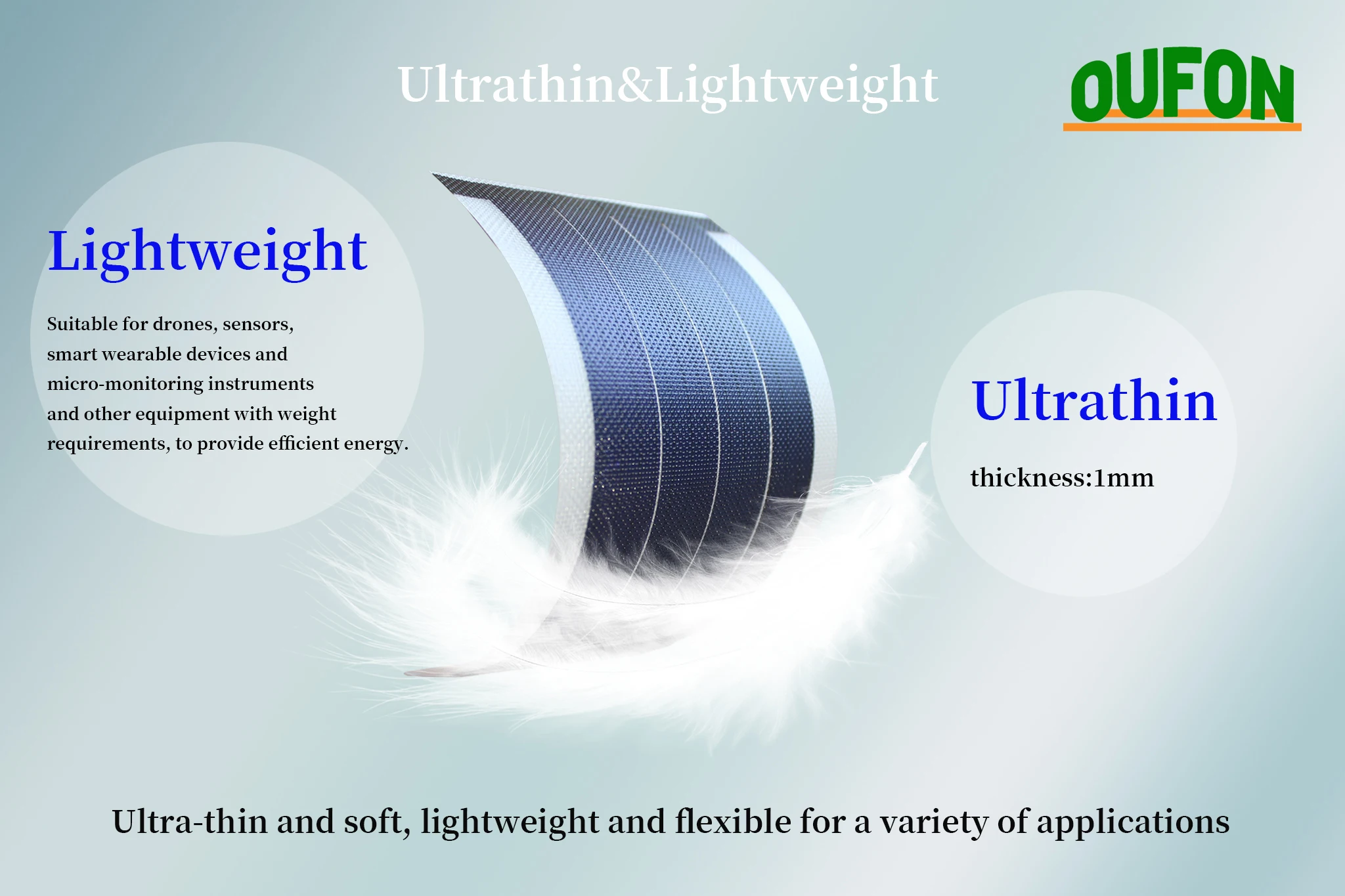 Ultrathin&Lightweight

OUFON

Lightweight

Suitable for drones, sensors, smart wearable devices and micro-monitoring instruments and other equipment with weight requirements, to provide efficient energy.

Ultrathin

thickness:1mm

Ultra-thin and soft, lightweight and flexible for a variety of applications